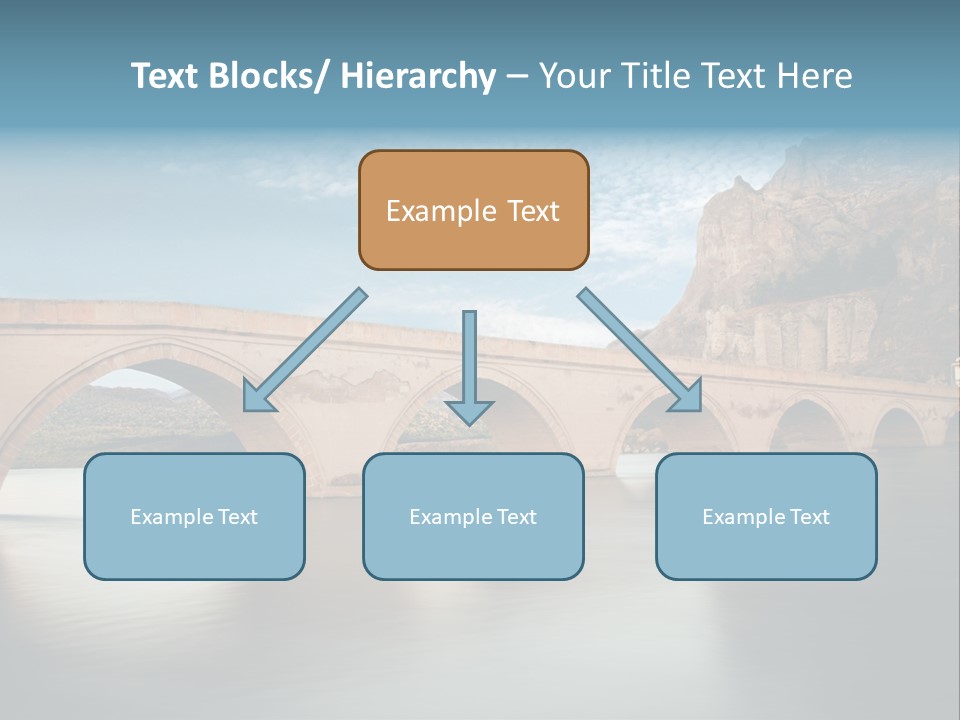 Text Blocks/ Hierarchy – Your Title Text Here

Example Text

Example Text

Example Text

Example Text